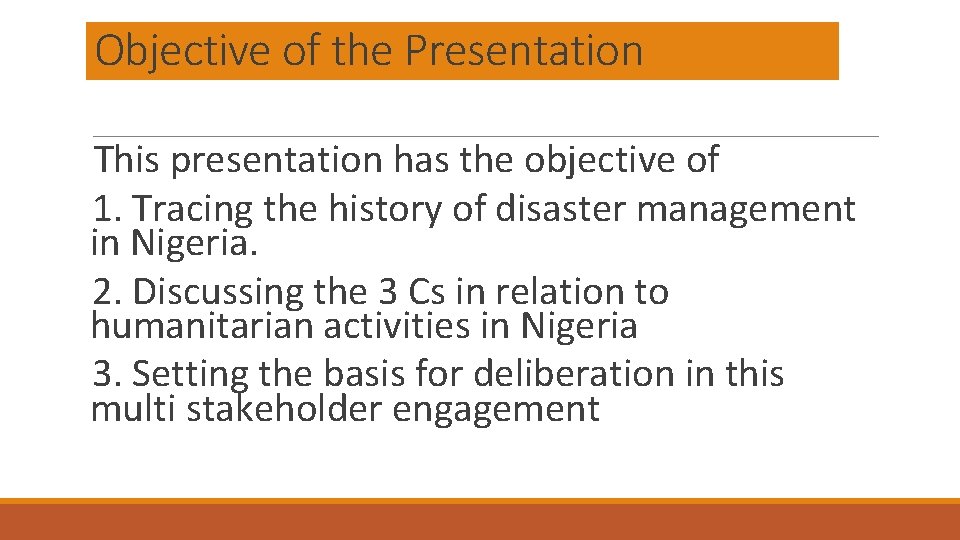 Objective of the Presentation

This presentation has the objective of

1. Tracing the history of disaster management in Nigeria.

2. Discussing the 3 Cs in relation to humanitarian activities in Nigeria

3. Setting the basis for deliberation in this multi stakeholder engagement